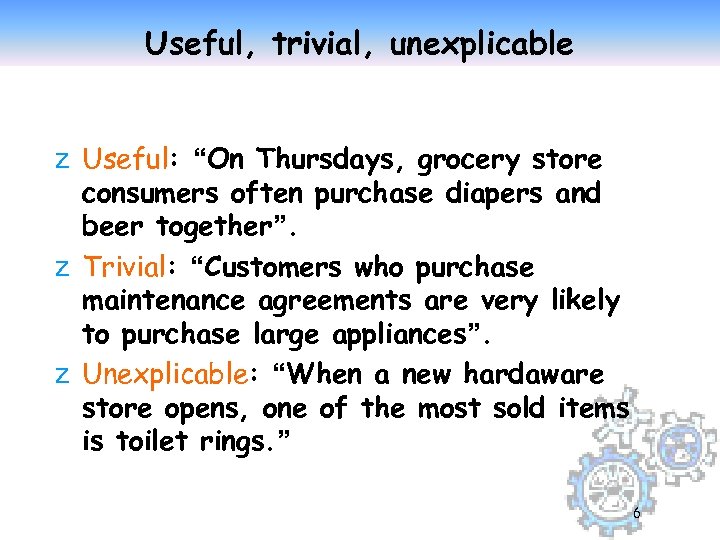 Useful, trivial, unexplicable

z Useful: “On Thursdays, grocery store consumers often purchase diapers and beer together”.

z Trivial: “Customers who purchase maintenance agreements are very likely to purchase large appliances”.

z Unexplicable: “When a new hardaware store opens, one of the most sold items is toilet rings.”

6